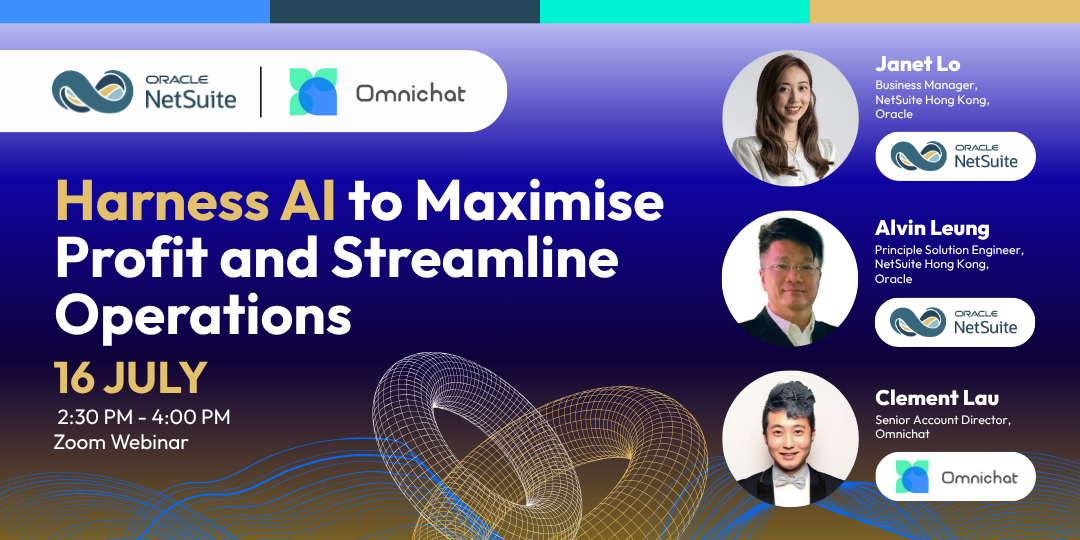 ORACLE NetSuite

Omnichat

Harness AI to Maximise Profit and Streamline Operations

16 JULY

2:30 PM - 4:00 PM
Zoom Webinar

Janet Lo
Business Manager, NetSuite Hong Kong, Oracle

ORACLE NetSuite

Alvin Leung
Principle Solution Engineer, NetSuite Hong Kong, Oracle

ORACLE NetSuite

Clement Lau
Senior Account Director, Omnichat

Omnichat